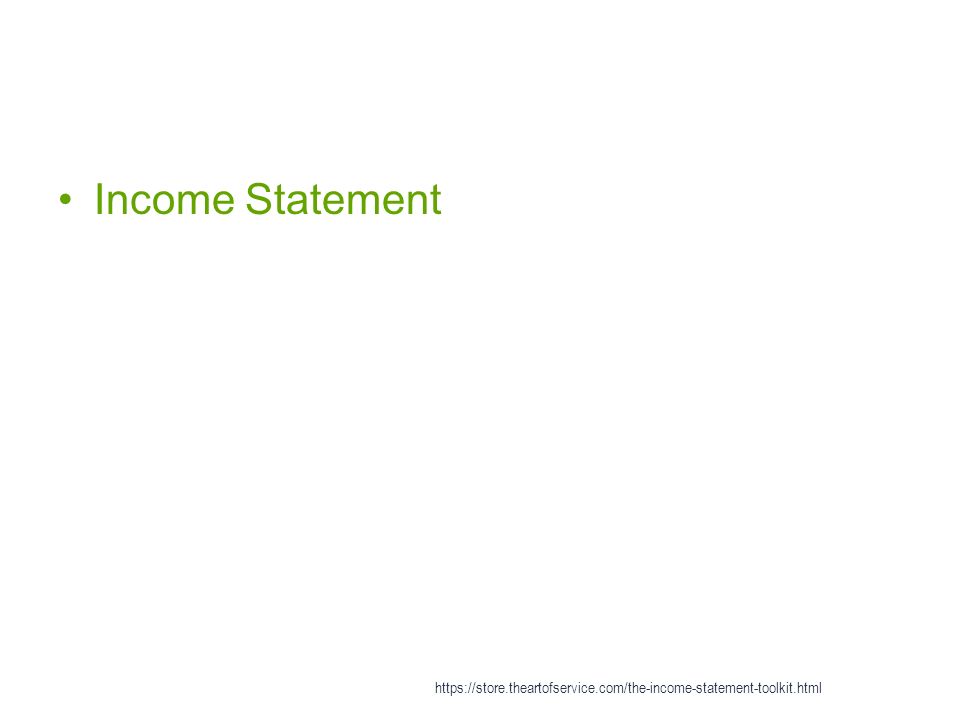 • Income Statement

https://store.theartofservice.com/the-income-statement-toolkit.html